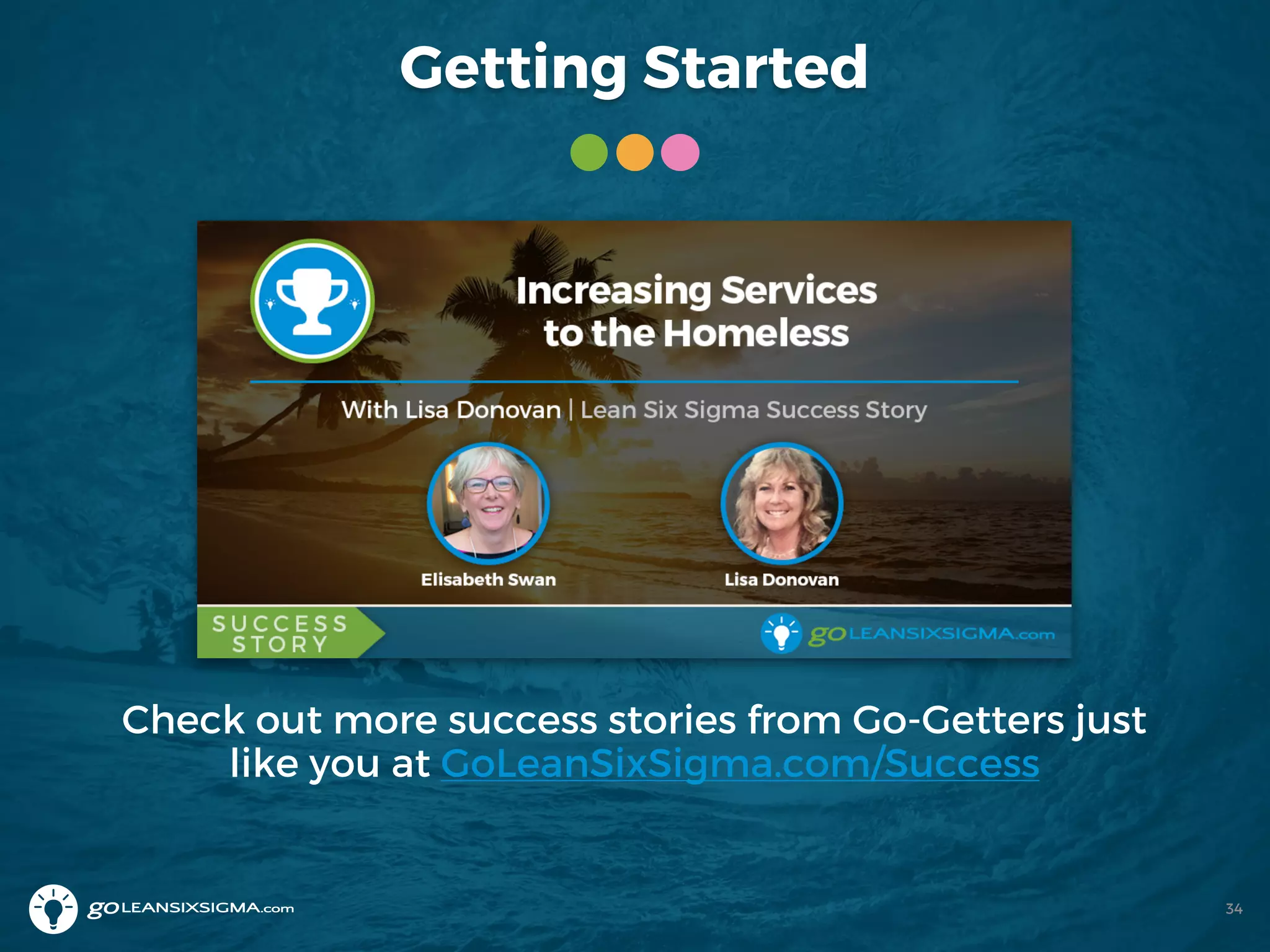 Getting Started

Increasing Services to the Homeless

With Lisa Donovan | Lean Six Sigma Success Story

Elisabeth Swan

Lisa Donovan

SUCCESS STORY

goLEANSIXSIGMA.com

Check out more success stories from Go-Getters just like you at GoLeanSixSigma.com/Success

goLEANSIXSIGMA.com

34